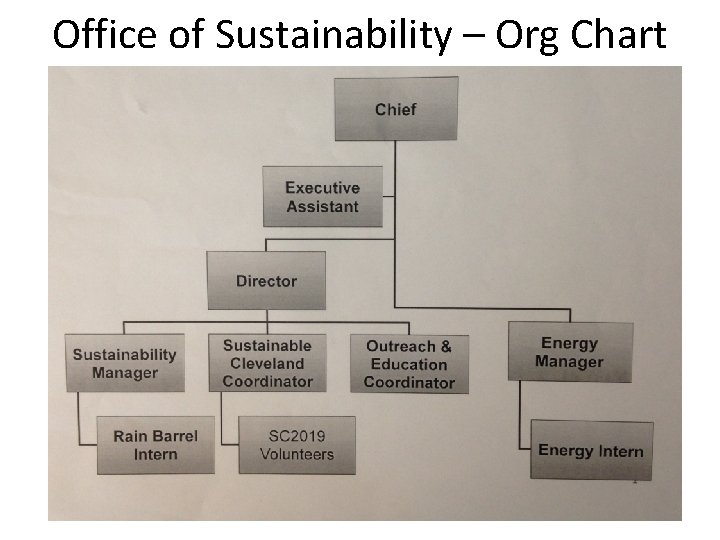 Office of Sustainability – Org Chart

Chief

Executive Assistant

Director

Sustainability Manager

Sustainable Cleveland Coordinator

Outreach & Education Coordinator

Energy Manager

Rain Barrel Intern

SC2019 Volunteers

Energy Intern